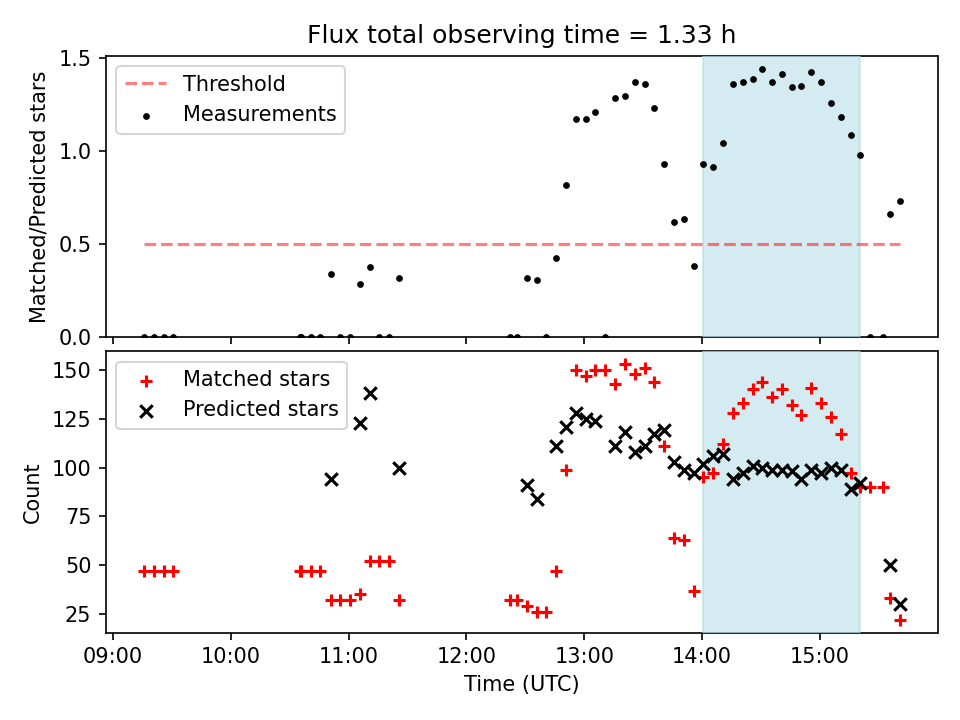 Flux total observing time = 1.33 h

Threshold
Measurements

Matched/Predicted stars

1.5
1.0
0.5
0.0

Matched stars
Predicted stars

Count

150
125
100
75
50
25

09:00 10:00 11:00 12:00 13:00 14:00 15:00

Time (UTC)